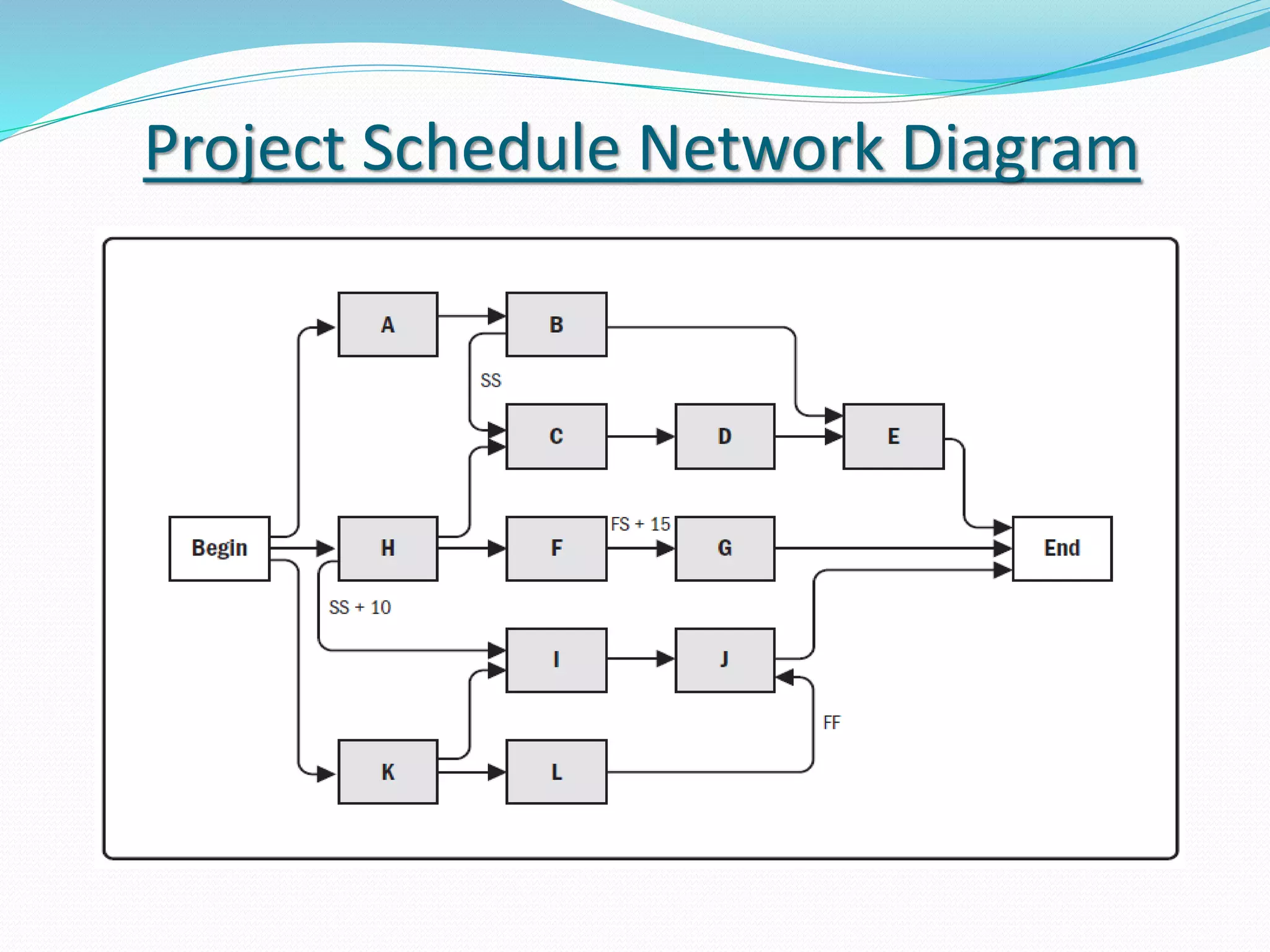 Project Schedule Network Diagram

A

B

SS

C

D

E

Begin

H

F

FS + 15

G

End

SS + 10

I

J

FF

K

L